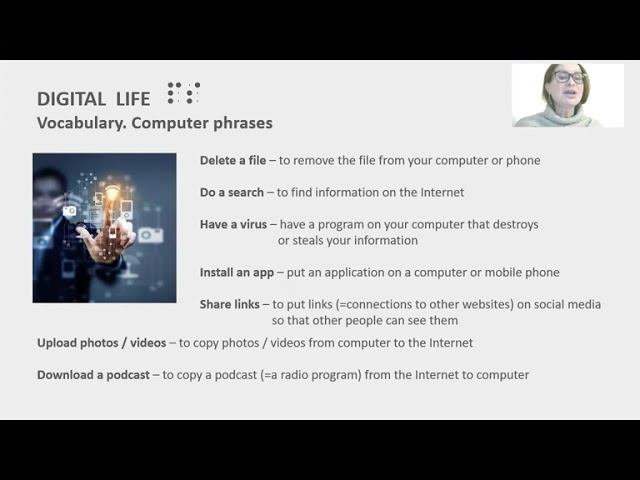 DIGITAL LIFE
Vocabulary. Computer phrases

Delete a file – to remove the file from your computer or phone

Do a search – to find information on the Internet

Have a virus – have a program on your computer that destroys or steals your information

Install an app – put an application on a computer or mobile phone

Share links – to put links (=connections to other websites) on social media so that other people can see them

Upload photos / videos – to copy photos / videos from computer to the Internet

Download a podcast – to copy a podcast (=a radio program) from the Internet to computer